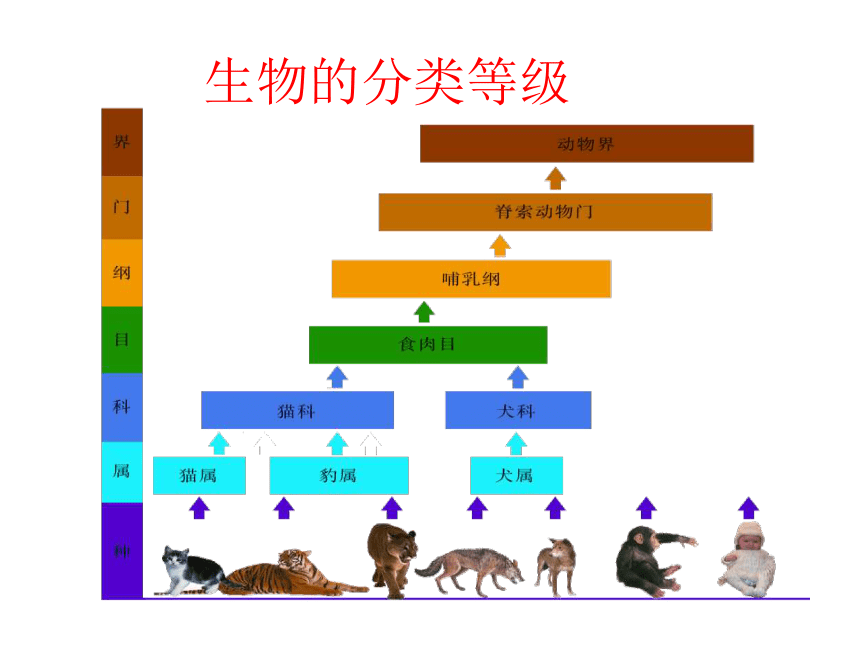 生物的分类等级

界
门
纲
目
科
属
种

动物界
脊索动物门
哺乳纲
食肉目
猫科
犬科
猫属
豹属
犬属